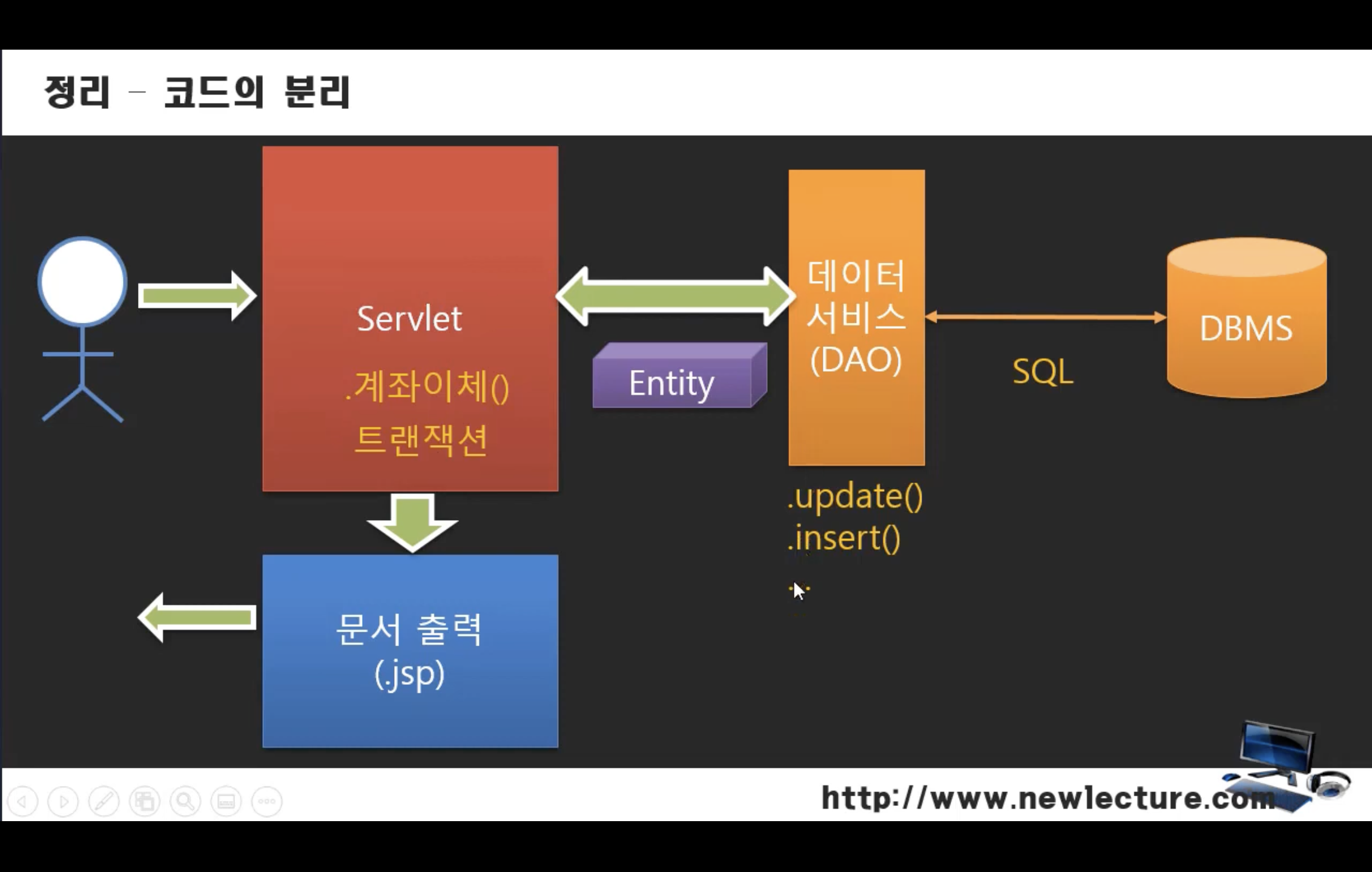 정리 – 코드의 분리

Servlet

.계좌이체()

트랜잭션

Entity

데이터
서비스
(DAO)

SQL

DBMS

.update()
.insert()

문서 출력
(.jsp)

http://www.newlecture.com